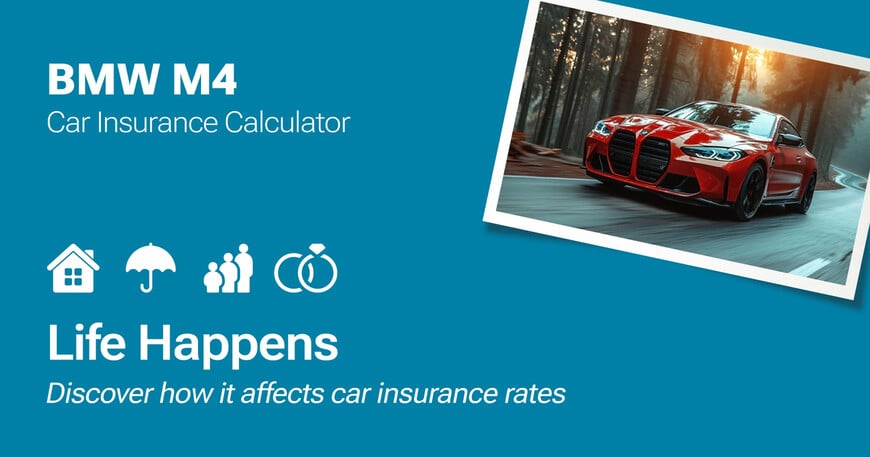 BMW M4
Car Insurance Calculator

Life Happens
Discover how it affects car insurance rates